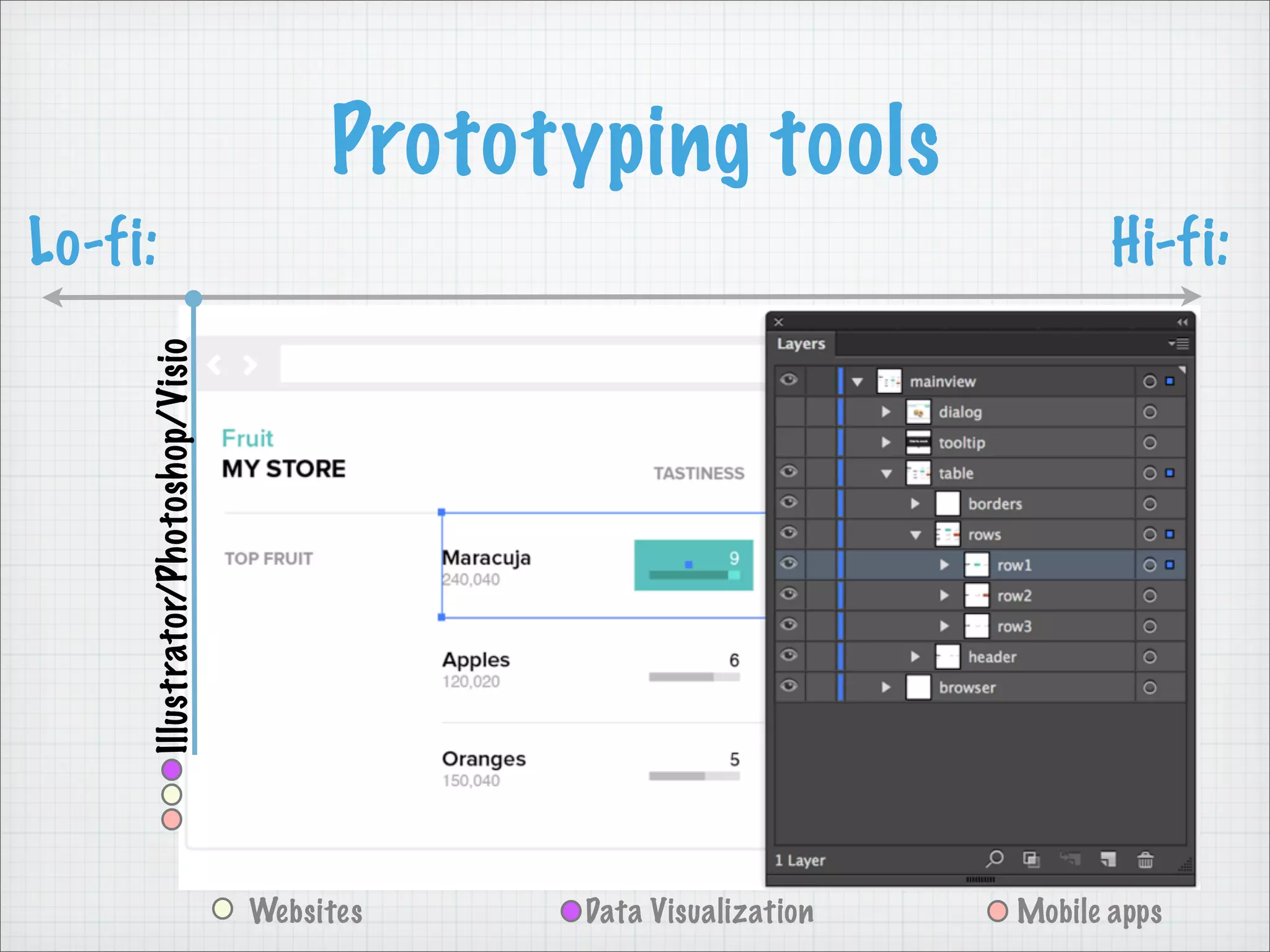 Prototyping tools

Lo-fi:

Hi-fi:

Illustrator/Photoshop/Visio

Fruit
MY STORE

TASTINESS

TOP FRUIT

Maracuja
240,040
9

Apples
120,020
6

Oranges
150,040
5

Layers

mainview
dialog
tooltip
table
borders
rows
row1
row2
row3
header
browser

1 Layer

Websites
Data Visualization
Mobile apps